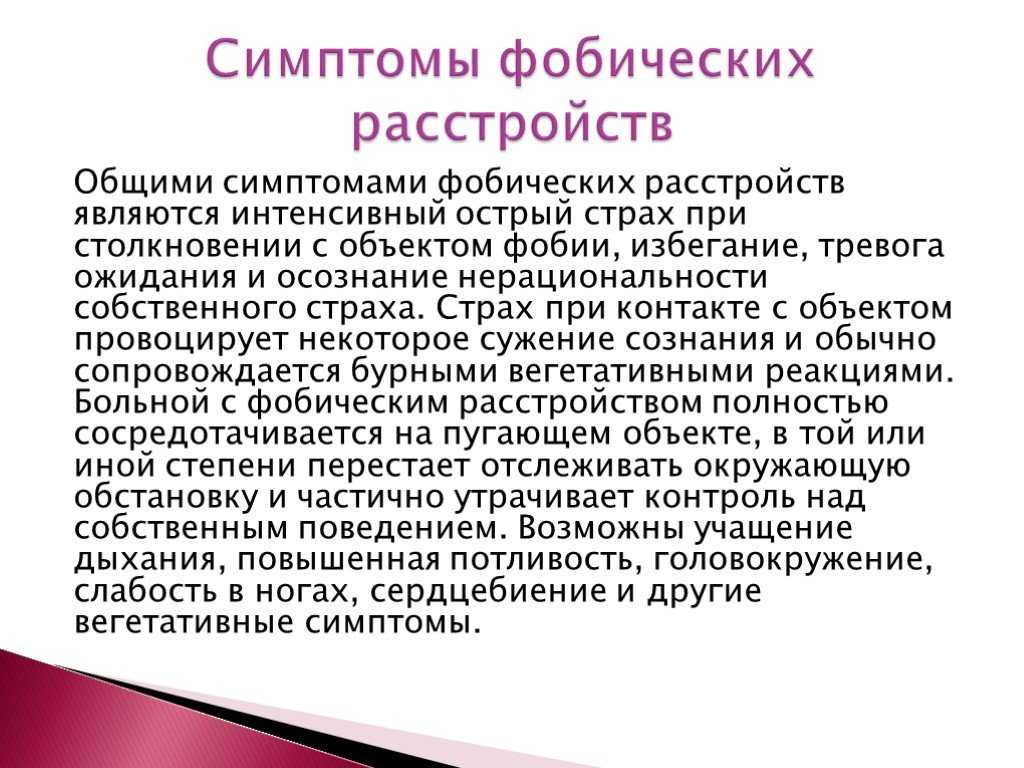 Симптомы фобических расстройств

Общими симптомами фобических расстройств являются интенсивный острый страх при столкновении с объектом фобии, избегание, тревога ожидания и осознание нерациональности собственного страха. Страх при контакте с объектом провоцирует некоторое сужение сознания и обычно сопровождается бурными вегетативными реакциями. Больной с фобическим расстройством полностью сосредотачивается на пугающем объекте, в той или иной степени перестает отслеживать окружающую обстановку и частично утрачивает контроль над собственным поведением. Возможны учащение дыхания, повышенная потливость, головокружение, слабость в ногах, сердцебиение и другие вегетативные симптомы.